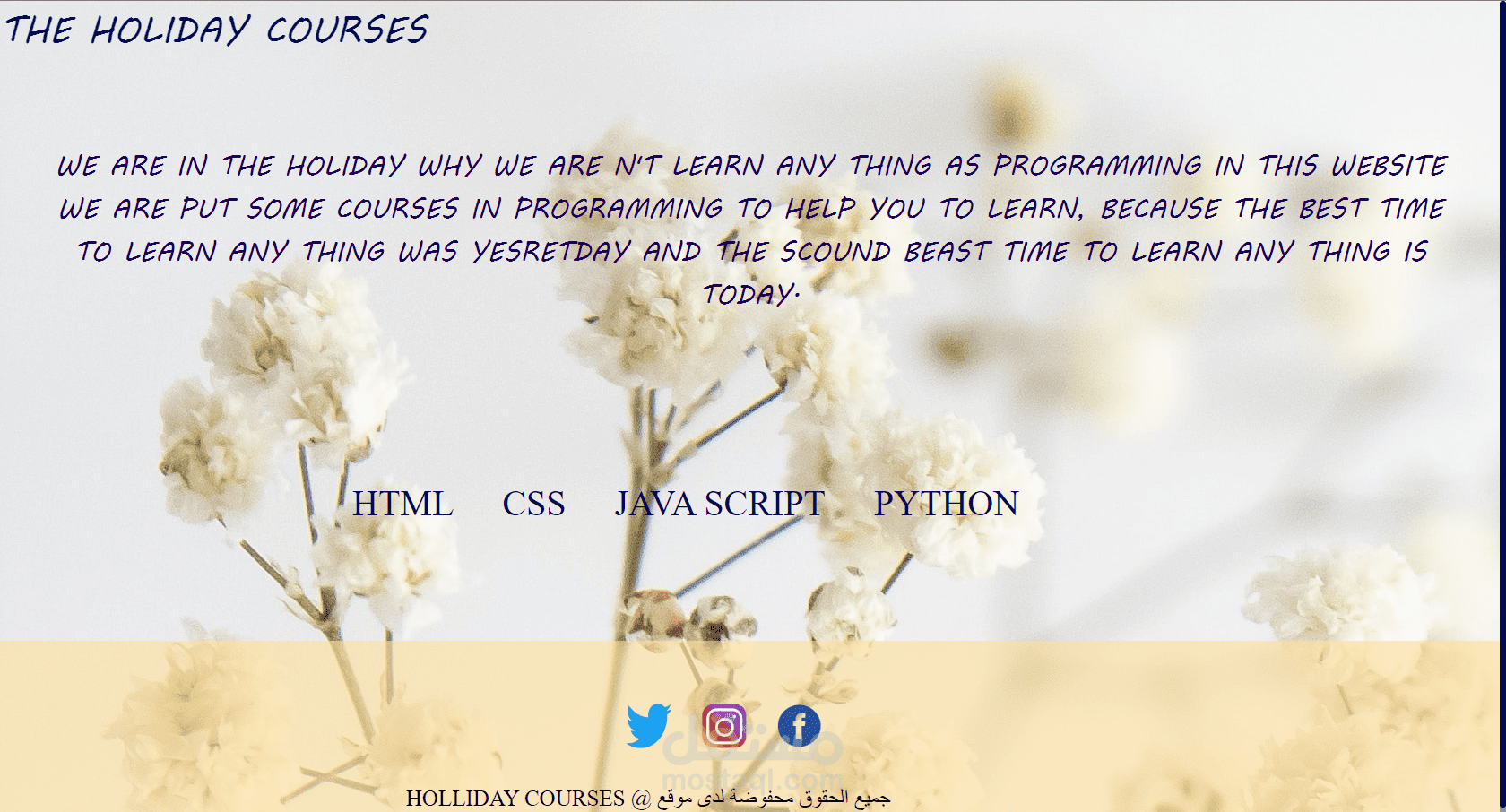 THE HOLIDAY COURSES

WE ARE IN THE HOLIDAY WHY WE ARE N'T LEARN ANY THING AS PROGRAMMING IN THIS WEBSITE WE ARE PUT SOME COURSES IN PROGRAMMING TO HELP YOU TO LEARN, BECAUSE THE BEST TIME TO LEARN ANY THING WAS YESRETDAY AND THE SCOUND BEAST TIME TO LEARN ANY THING IS TODAY.

HTML CSS JAVA SCRIPT PYTHON

مستقل
mostaql.com

جميع الحقوق محفوظة لدى موقع @ HOLLIDAY COURSES